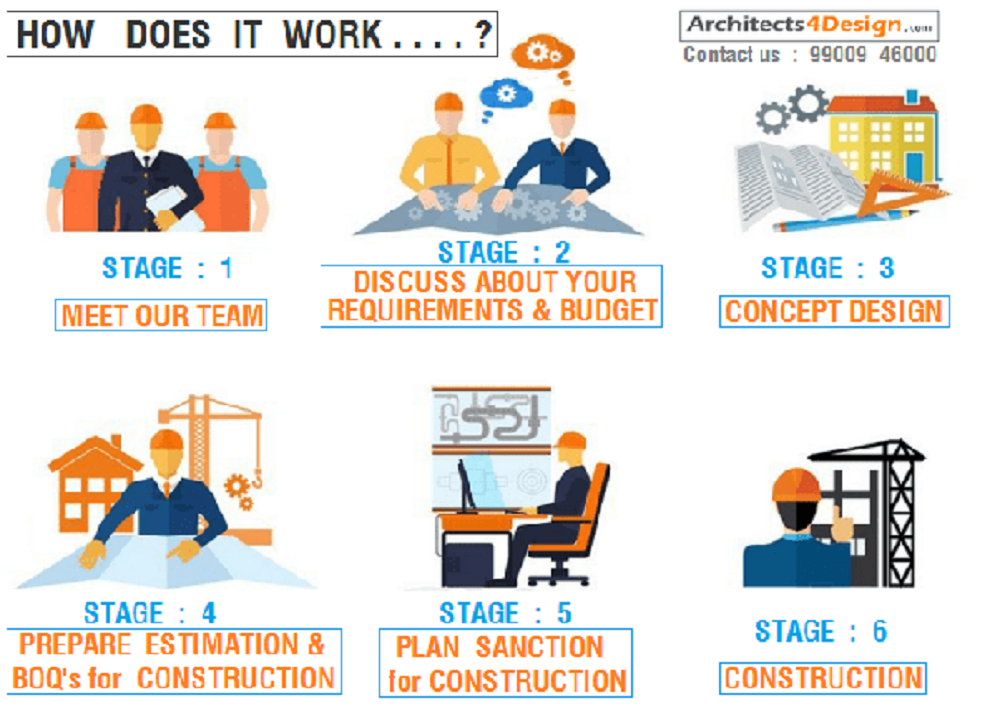 HOW DOES IT WORK . . . . ?

Architects4Design.com
Contact us : 99009 46000

STAGE : 1
MEET OUR TEAM

STAGE : 2
DISCUSS ABOUT YOUR REQUIREMENTS & BUDGET

STAGE : 3
CONCEPT DESIGN

STAGE : 4
PREPARE ESTIMATION & BOQ's for CONSTRUCTION

STAGE : 5
PLAN SANCTION for CONSTRUCTION

STAGE : 6
CONSTRUCTION